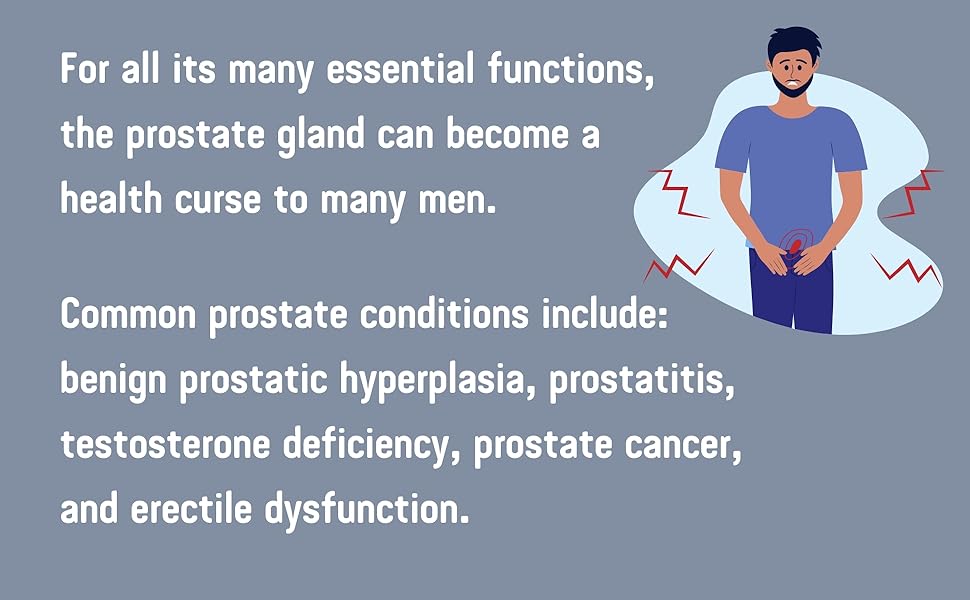 For all its many essential functions, the prostate gland can become a health curse to many men.

Common prostate conditions include: benign prostatic hyperplasia, prostatitis, testosterone deficiency, prostate cancer, and erectile dysfunction.